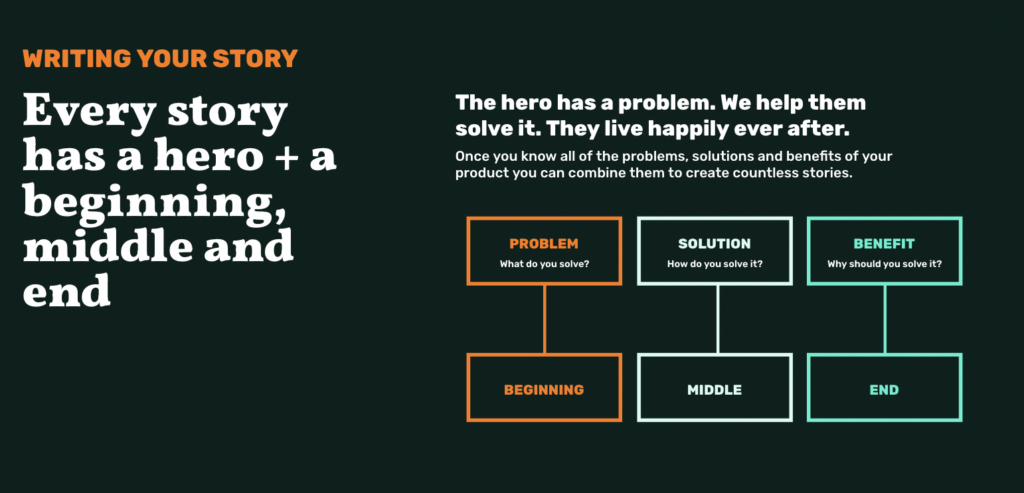 WRITING YOUR STORY

Every story has a hero + a beginning, middle and end

The hero has a problem. We help them solve it. They live happily ever after.

Once you know all of the problems, solutions and benefits of your product you can combine them to create countless stories.

PROBLEM
What do you solve?

SOLUTION
How do you solve it?

BENEFIT
Why should you solve it?

BEGINNING

MIDDLE

END